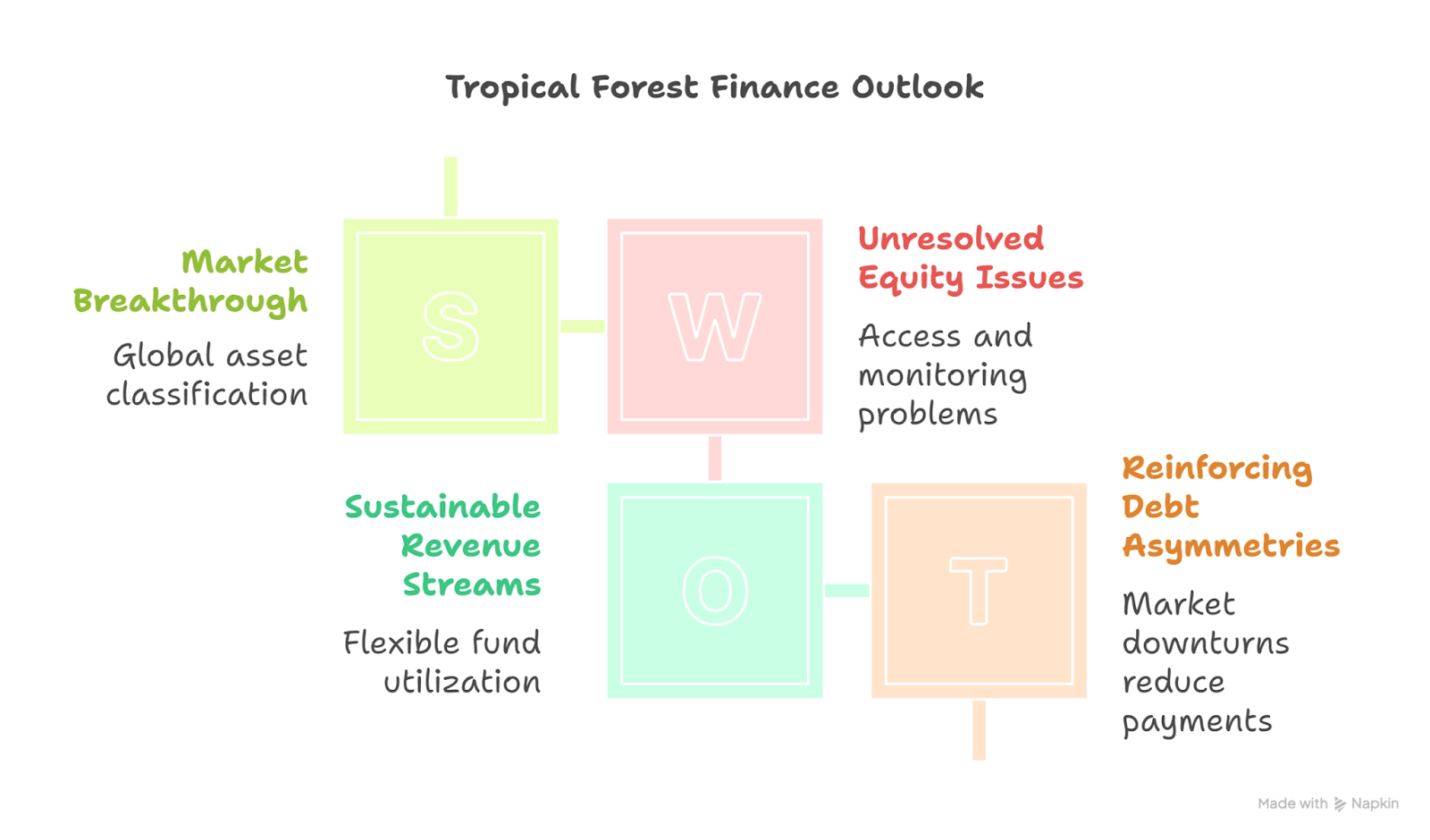 Tropical Forest Finance Outlook

Market Breakthrough

Global asset classification

S

W

Unresolved Equity Issues

Access and monitoring problems

Sustainable Revenue Streams

Flexible fund utilization

O

T

Reinforcing Debt Asymmetries

Market downturns reduce payments

Made with Napkin